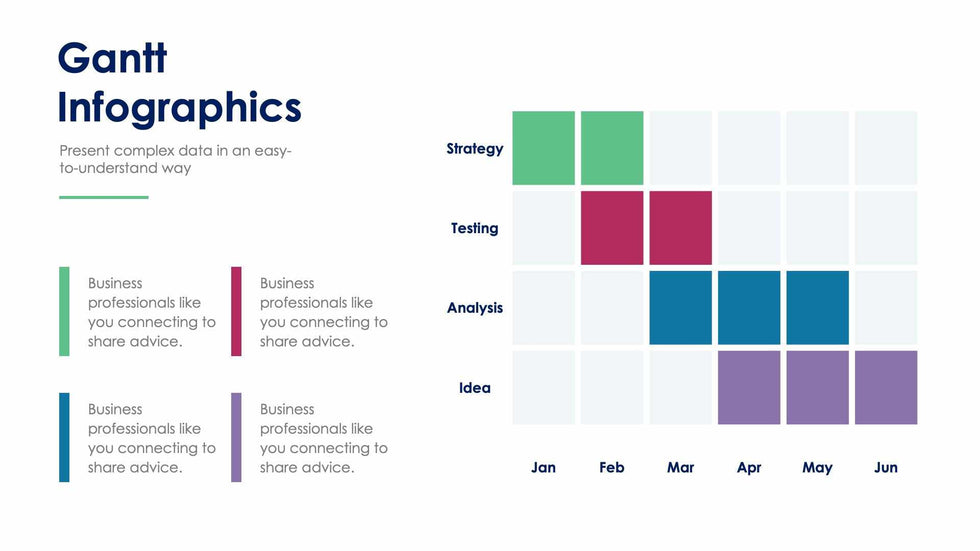 Gantt Infographics

Present complex data in an easy-to-understand way

Business professionals like you connecting to share advice.

Business professionals like you connecting to share advice.

Business professionals like you connecting to share advice.

Business professionals like you connecting to share advice.

Strategy

Testing

Analysis

Idea

Jan Feb Mar Apr May Jun